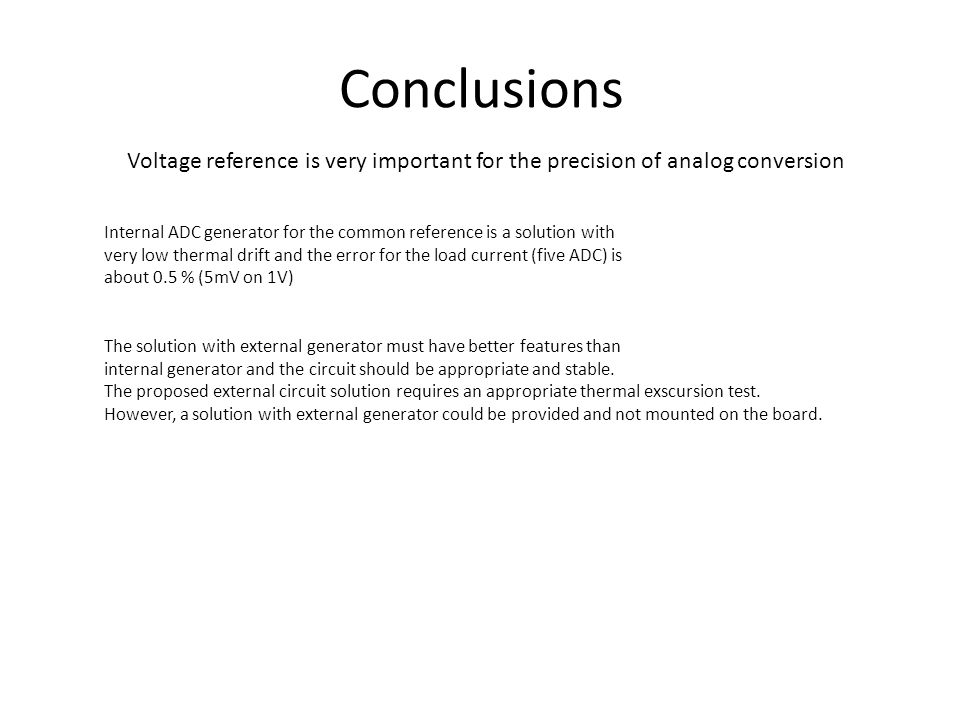 Conclusions

Voltage reference is very important for the precision of analog conversion

Internal ADC generator for the common reference is a solution with very low thermal drift and the error for the load current (five ADC) is about 0.5 % (5mV on 1V)

The solution with external generator must have better features than internal generator and the circuit should be appropriate and stable.
The proposed external circuit solution requires an appropriate thermal exscursion test.
However, a solution with external generator could be provided and not mounted on the board.